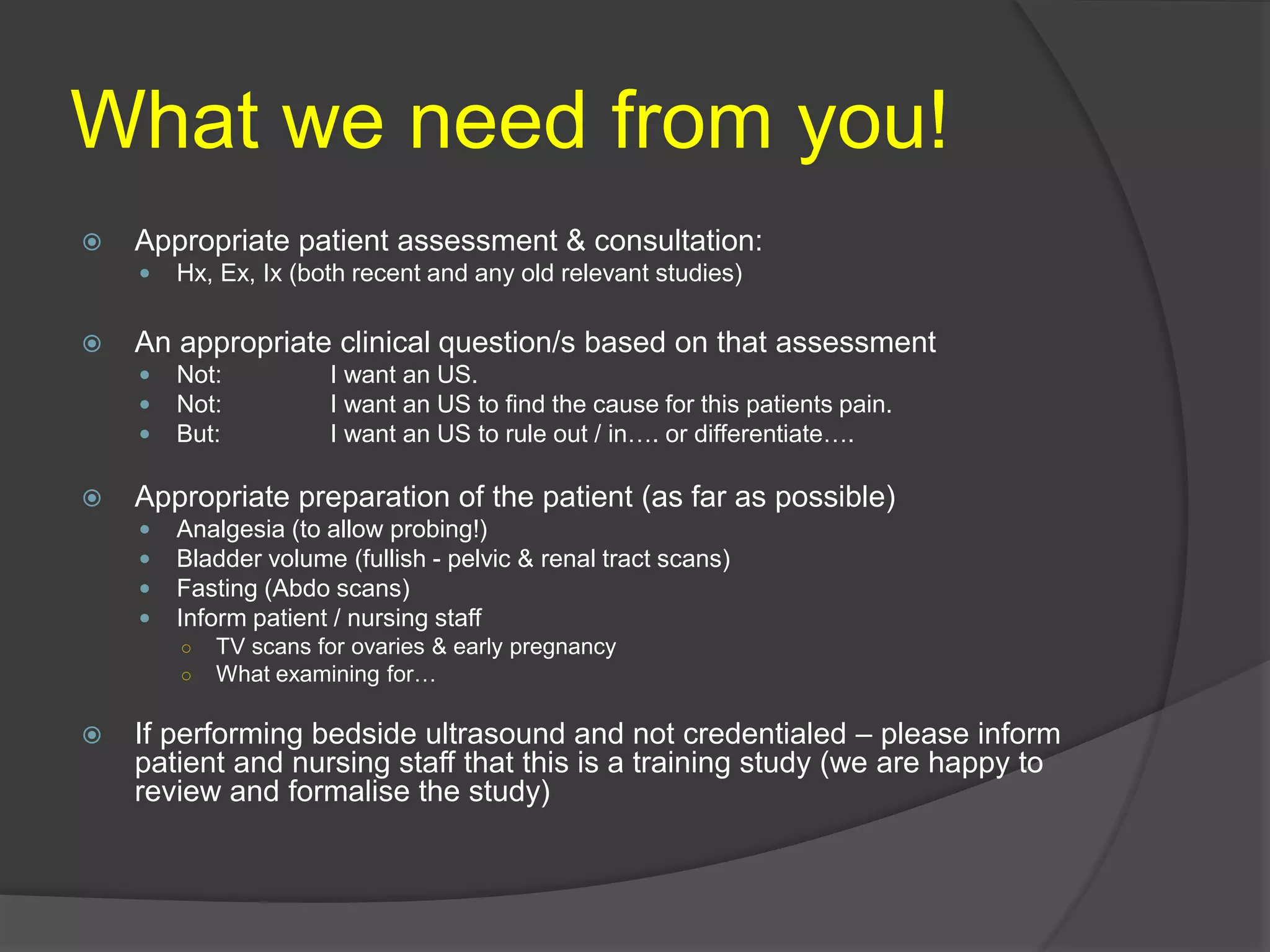 What we need from you!

Appropriate patient assessment & consultation:

Hx, Ex, Ix (both recent and any old relevant studies)

An appropriate clinical question/s based on that assessment

Not: I want an US.

Not: I want an US to find the cause for this patients pain.

But: I want an US to rule out / in…. or differentiate….

Appropriate preparation of the patient (as far as possible)

Analgesia (to allow probing!)

Bladder volume (fullish - pelvic & renal tract scans)

Fasting (Abdo scans)

Inform patient / nursing staff

TV scans for ovaries & early pregnancy

What examining for…

If performing bedside ultrasound and not credentialed – please inform patient and nursing staff that this is a training study (we are happy to review and formalise the study)